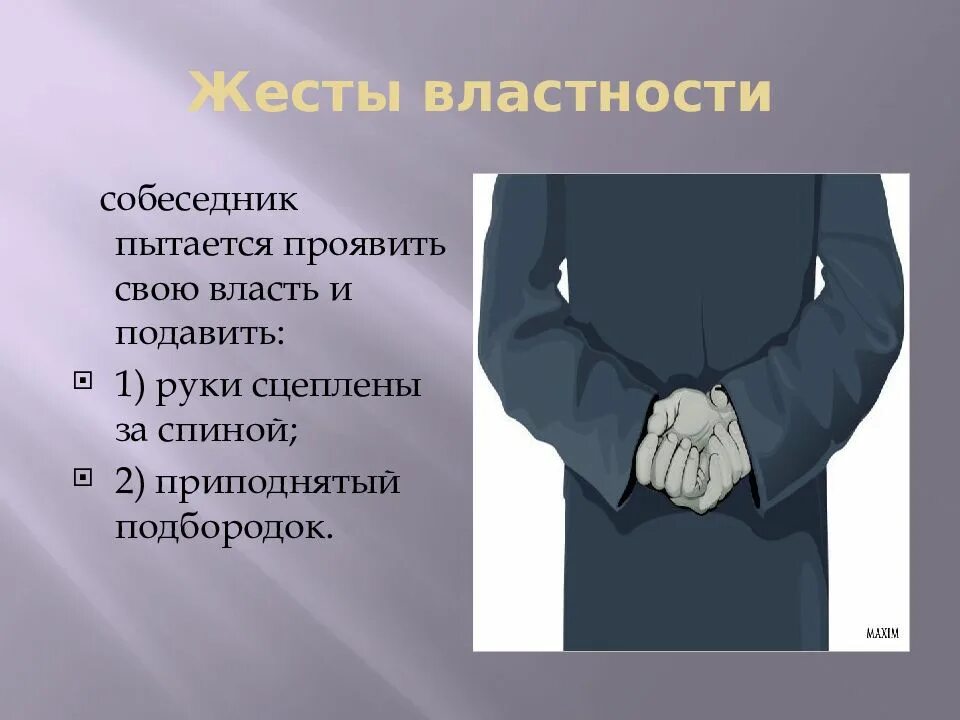 Жесты властности

собеседник пытается проявить свою власть и подавить:

1) руки сцеплены за спиной;

2) приподнятый подбородок.

MAXIM